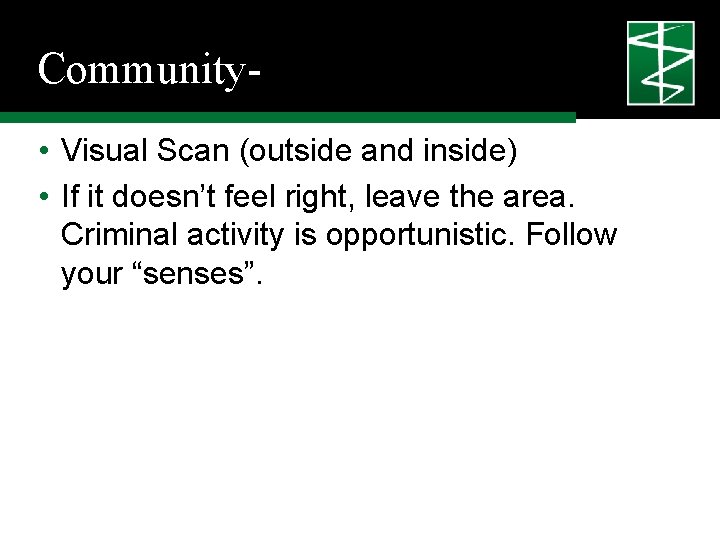 Community-

• Visual Scan (outside and inside)
• If it doesn’t feel right, leave the area. Criminal activity is opportunistic. Follow your “senses”.